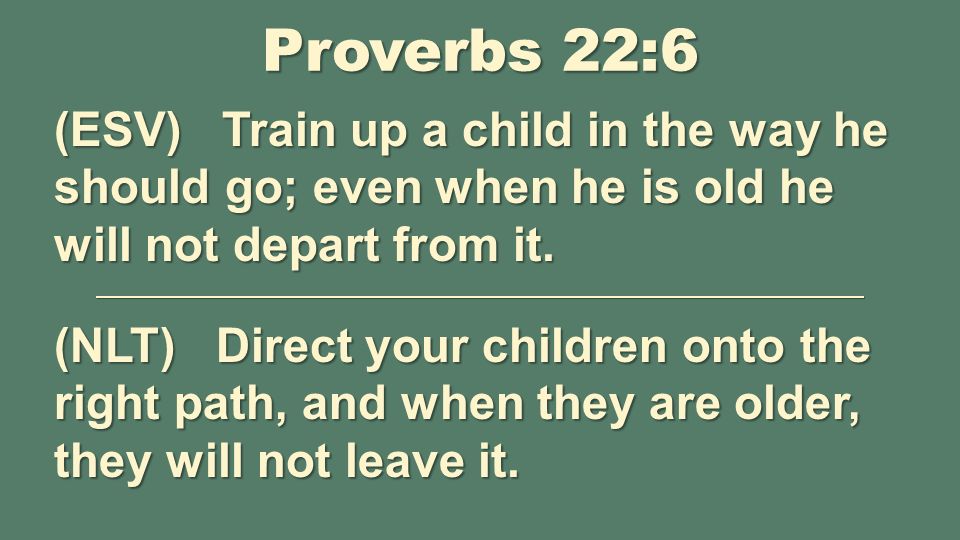 Proverbs 22:6

(ESV) Train up a child in the way he should go; even when he is old he will not depart from it.

(NLT) Direct your children onto the right path, and when they are older, they will not leave it.